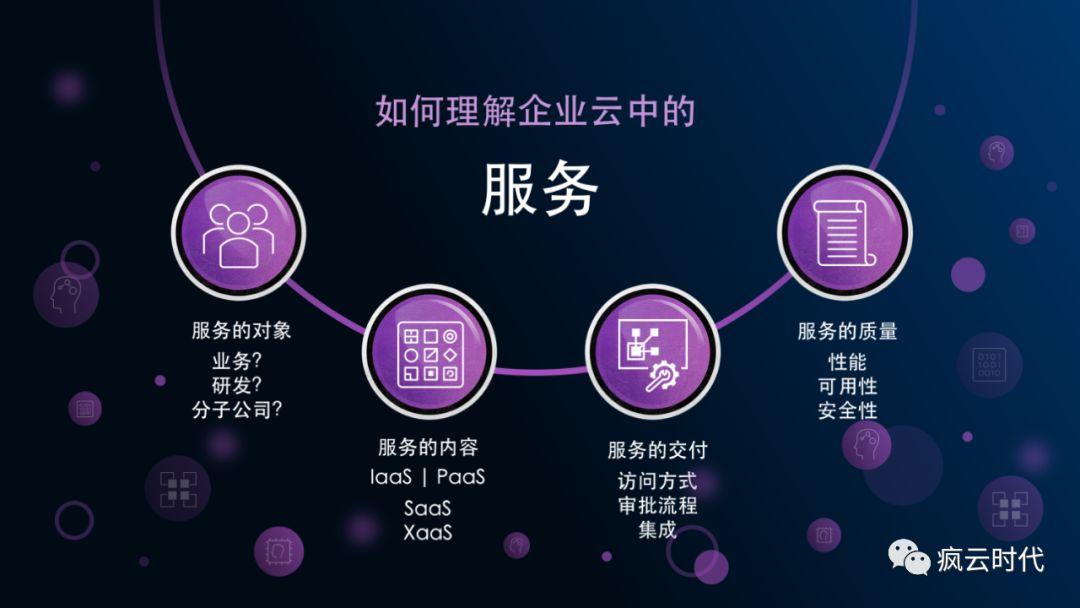 如何理解企业云中的

服务

服务的对象
业务?
研发?
分子公司?

服务的内容
IaaS | PaaS
SaaS
XaaS

服务的交付
访问方式
审批流程
集成

服务的质量
性能
可用性
安全性

疯云时代